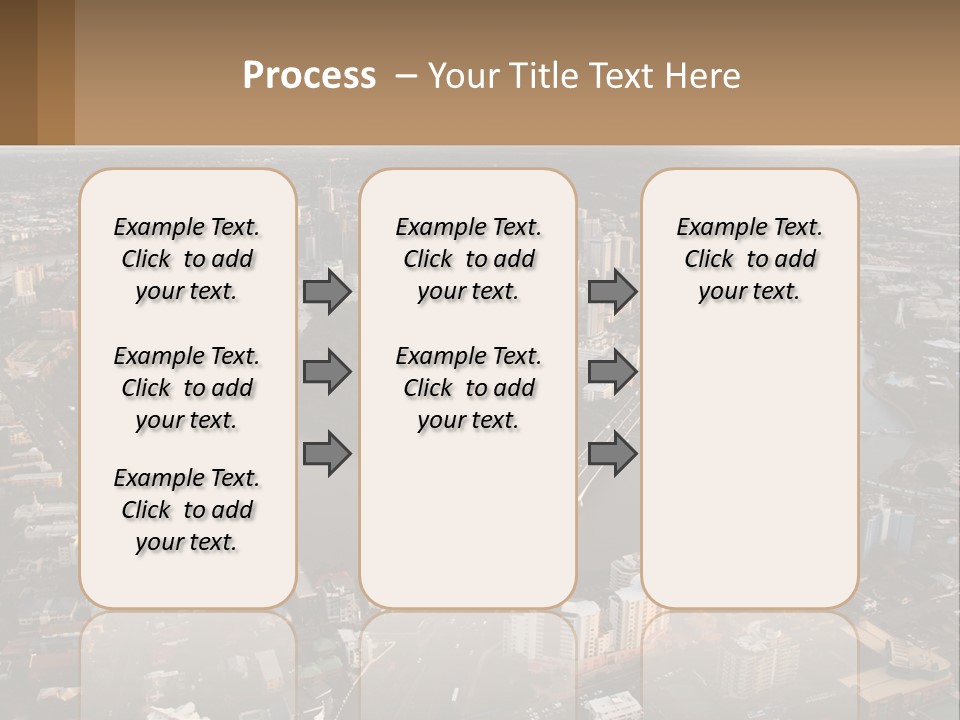 Process – Your Title Text Here

Example Text. Click to add your text.

Example Text. Click to add your text.

Example Text. Click to add your text.

Example Text. Click to add your text.

Example Text. Click to add your text.

Example Text. Click to add your text.